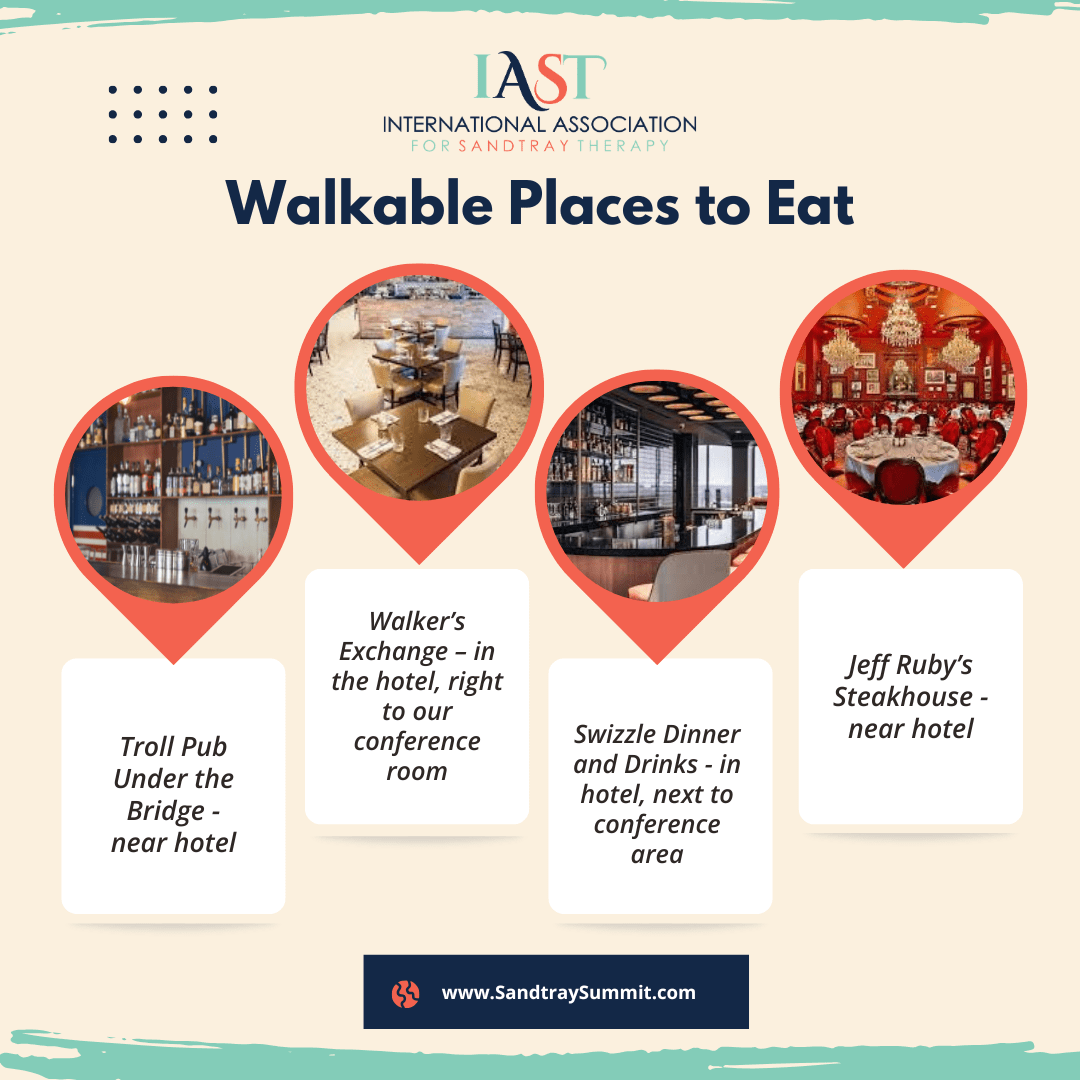 IAST
INTERNATIONAL ASSOCIATION
FOR SANDTRAY THERAPY

Walkable Places to Eat

Troll Pub Under the Bridge - near hotel

Walker's Exchange – in the hotel, right to our conference room

Swizzle Dinner and Drinks - in hotel, next to conference area

Jeff Ruby's Steakhouse - near hotel

www.SandtraySummit.com